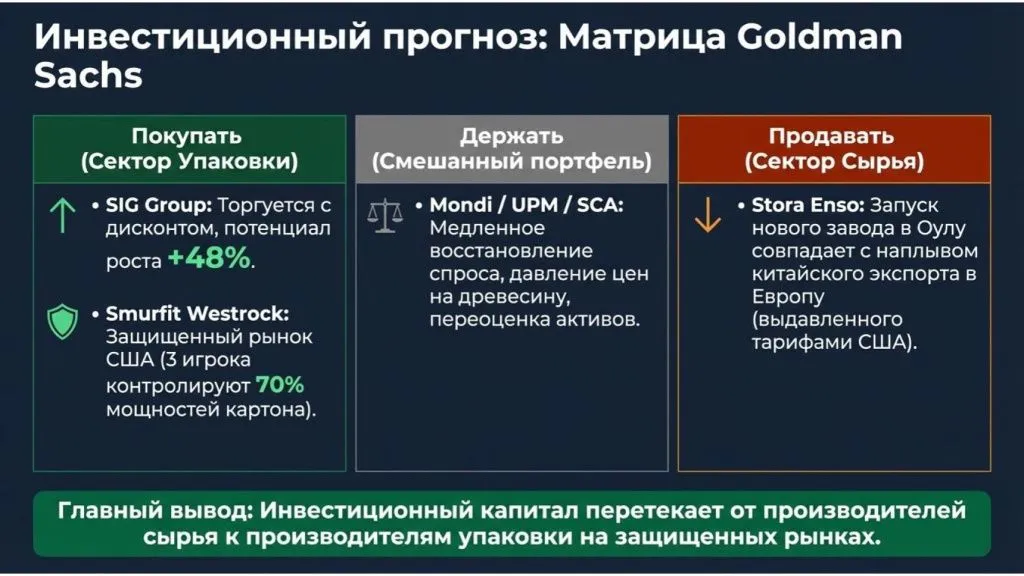 Инвестиционный прогноз: Матрица Goldman Sachs

Покупать (Сектор Упаковки)

• SIG Group: Торгуется с дисконтом, потенциал роста +48%.

• Smurfit Westrock: Защищенный рынок США (3 игрока контролируют 70% мощностей картона).

Держать (Смешанный портфель)

• Mondi / UPM / SCA: Медленное восстановление спроса, давление цен на древесину, переоценка активов.

Продавать (Сектор Сырья)

• Stora Enso: Запуск нового завода в Оулу совпадает с наплывом китайского экспорта в Европу (выдавленного тарифами США).

Главный вывод: Инвестиционный капитал перетекает от производителей сырья к производителям упаковки на защищенных рынках.